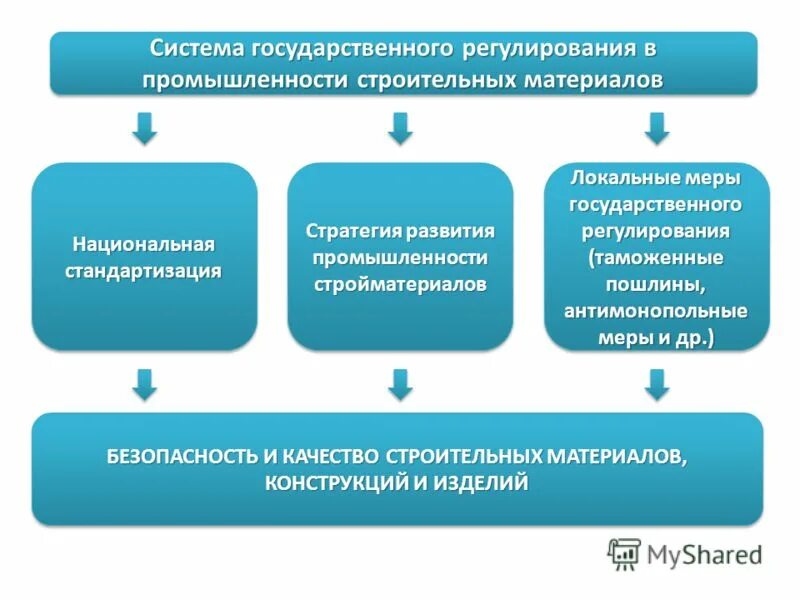 Система государственного регулирования в промышленности строительных материалов

Национальная стандартизация

Стратегия развития промышленности стройматериалов

Локальные меры государственного регулирования (таможенные пошлины, антимонопольные меры и др.)

БЕЗОПАСНОСТЬ И КАЧЕСТВО СТРОИТЕЛЬНЫХ МАТЕРИАЛОВ, КОНСТРУКЦИЙ И ИЗДЕЛИЙ

MyShared